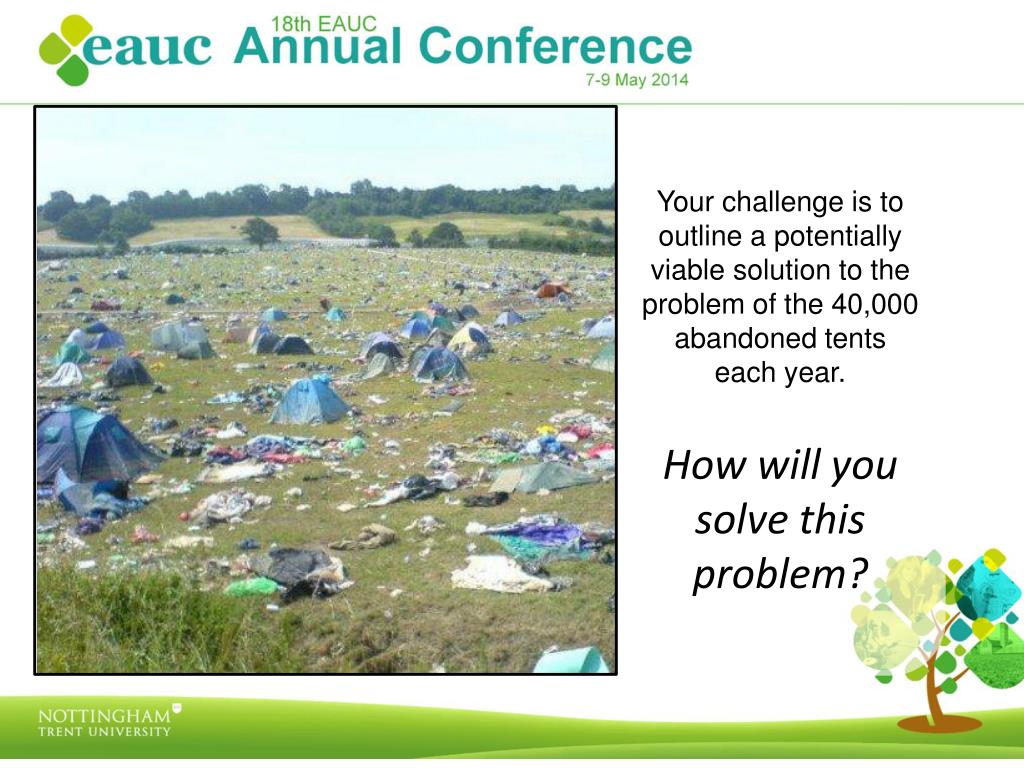 eauc 18th EAUC Annual Conference 7-9 May 2014

Your challenge is to outline a potentially viable solution to the problem of the 40,000 abandoned tents each year.

How will you solve this problem?

NOTTINGHAM TRENT UNIVERSITY